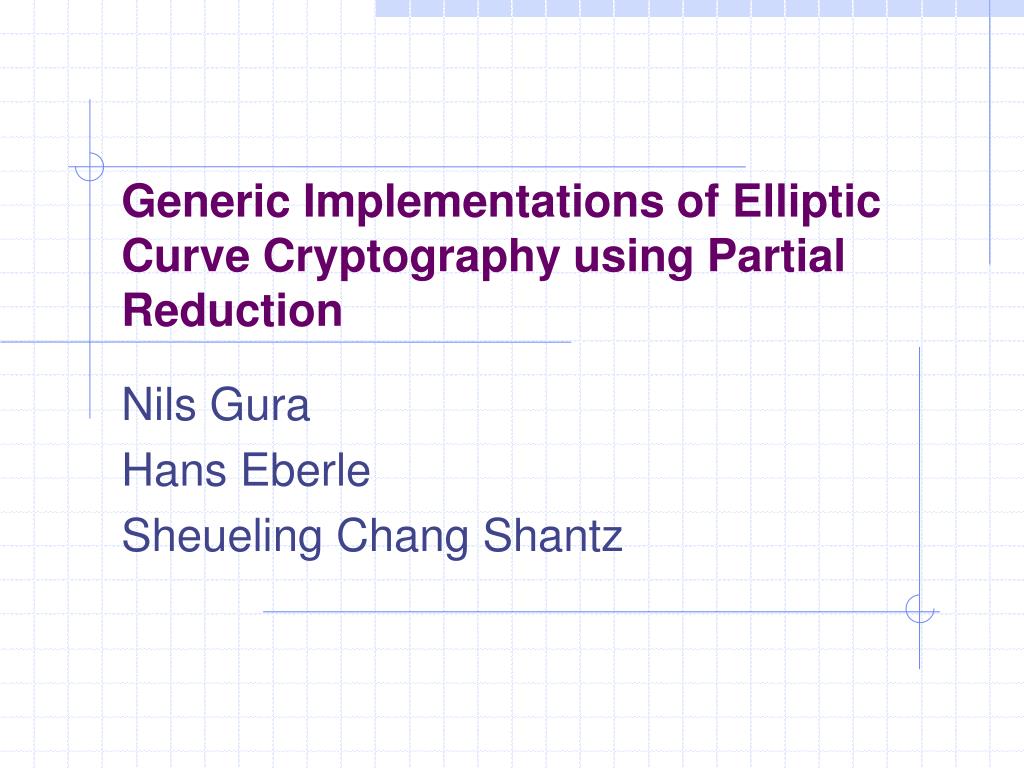 Generic Implementations of Elliptic Curve Cryptography using Partial Reduction

Nils Gura
Hans Eberle
Sheueling Chang Shantz